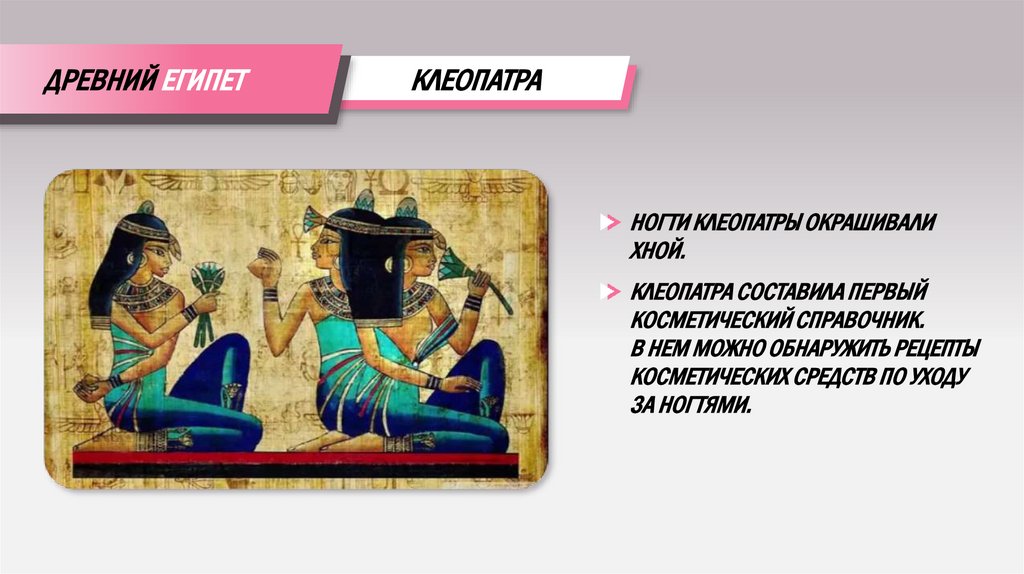 ДРЕВНИЙ ЕГИПЕТ

КЛЕОПАТРА

НОГТИ КЛЕОПАТРЫ ОКРАШИВАЛИ ХНОЙ.

КЛЕОПАТРА СОСТАВИЛА ПЕРВЫЙ КОСМЕТИЧЕСКИЙ СПРАВОЧНИК. В НЕМ МОЖНО ОБНАРУЖИТЬ РЕЦЕПТЫ КОСМЕТИЧЕСКИХ СРЕДСТВ ПО УХОДУ ЗА НОГТЯМИ.